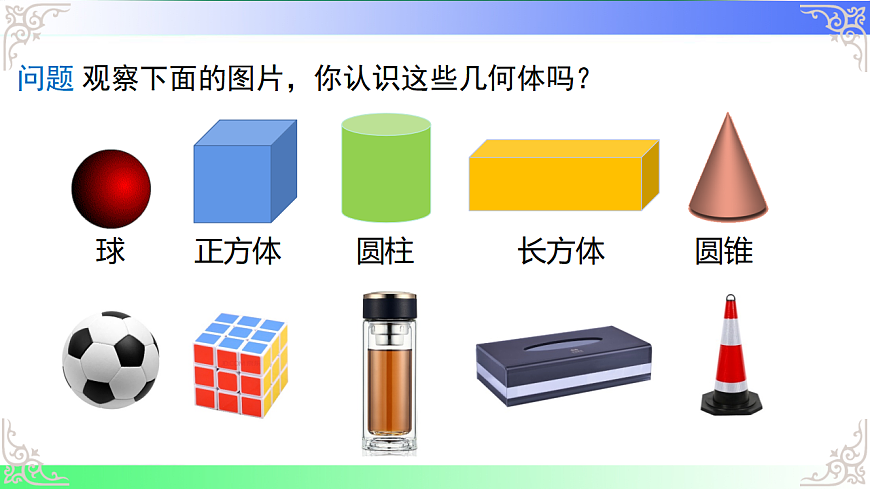 问题 观察下面的图片，你认识这些几何体吗？

球 正方体 圆柱 长方体 圆锥